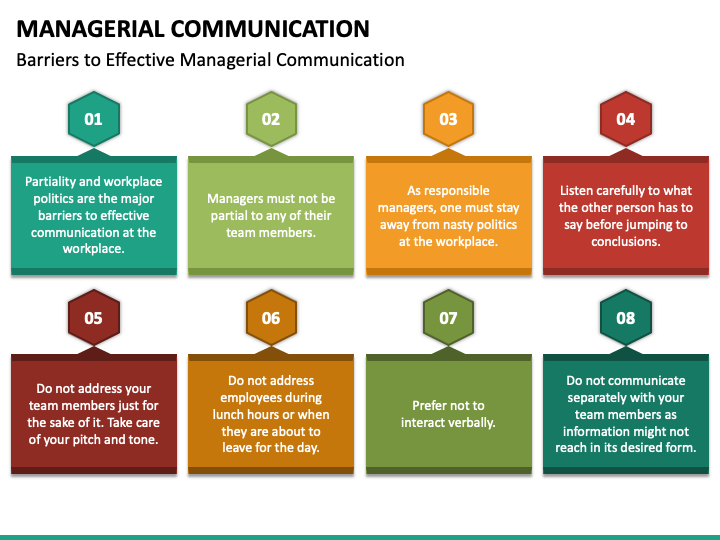 MANAGERIAL COMMUNICATION
Barriers to Effective Managerial Communication

01
Partiality and workplace politics are the major barriers to effective communication at the workplace.

02
Managers must not be partial to any of their team members.

03
As responsible managers, one must stay away from nasty politics at the workplace.

04
Listen carefully to what the other person has to say before jumping to conclusions.

05
Do not address your team members just for the sake of it. Take care of your pitch and tone.

06
Do not address employees during lunch hours or when they are about to leave for the day.

07
Prefer not to interact verbally.

08
Do not communicate separately with your team members as information might not reach in its desired form.